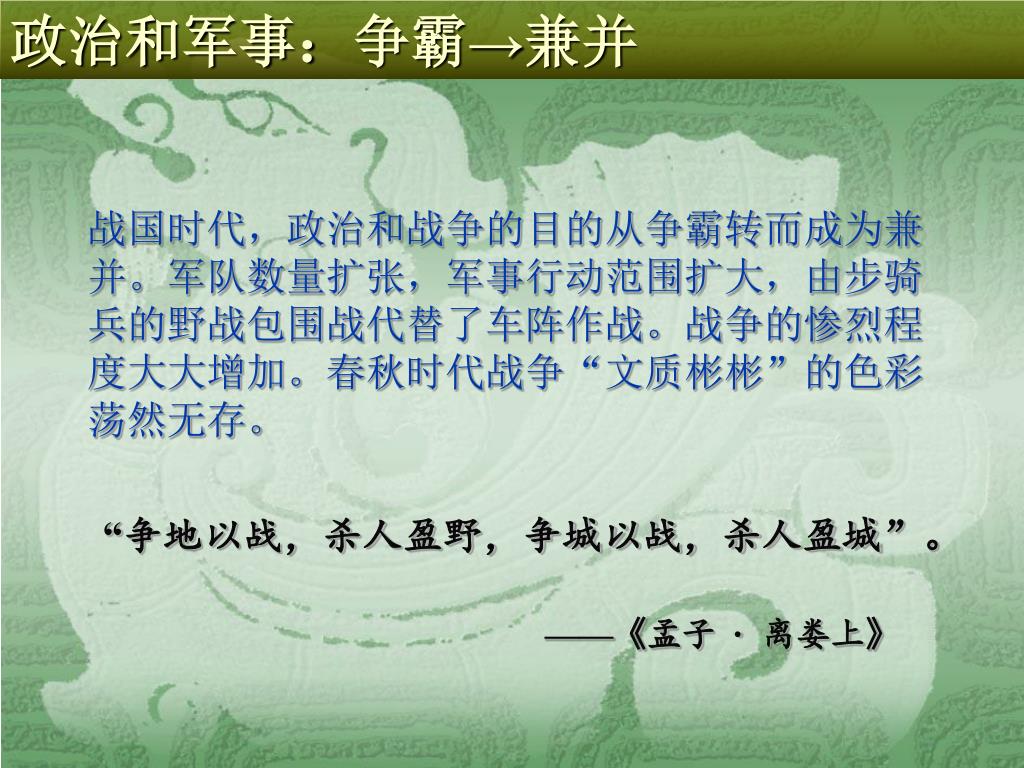 政治和军事：争霸→兼并

战国时代，政治和战争的目的从争霸转而成为兼并。军队数量扩张，军事行动范围扩大，由步骑兵的野战包围战代替了车阵作战。战争的惨烈程度大大增加。春秋时代战争“文质彬彬”的色彩荡然无存。

“争地以战，杀人盈野，争城以战，杀人盈城”。

——《孟子 · 离娄上》